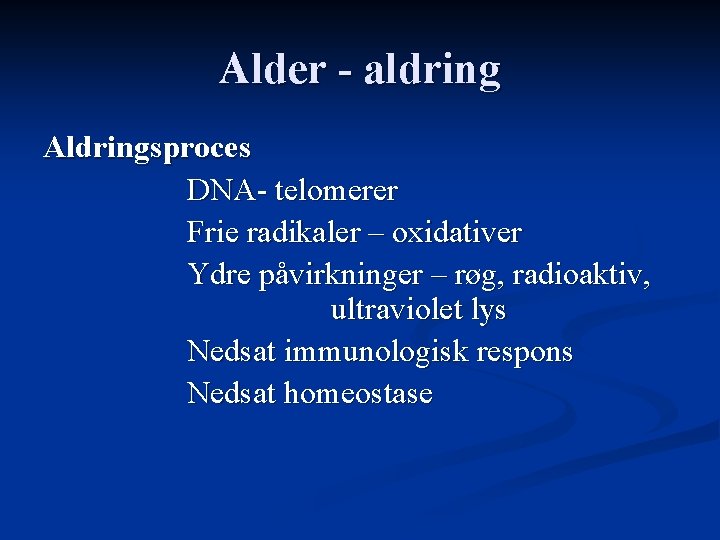 Alder - aldring

Aldringsproces

DNA- telomerer

Frie radikaler – oxidativer

Ydre påvirkninger – røg, radioaktiv, ultraviolet lys

Nedsat immunologisk respons

Nedsat homeostase